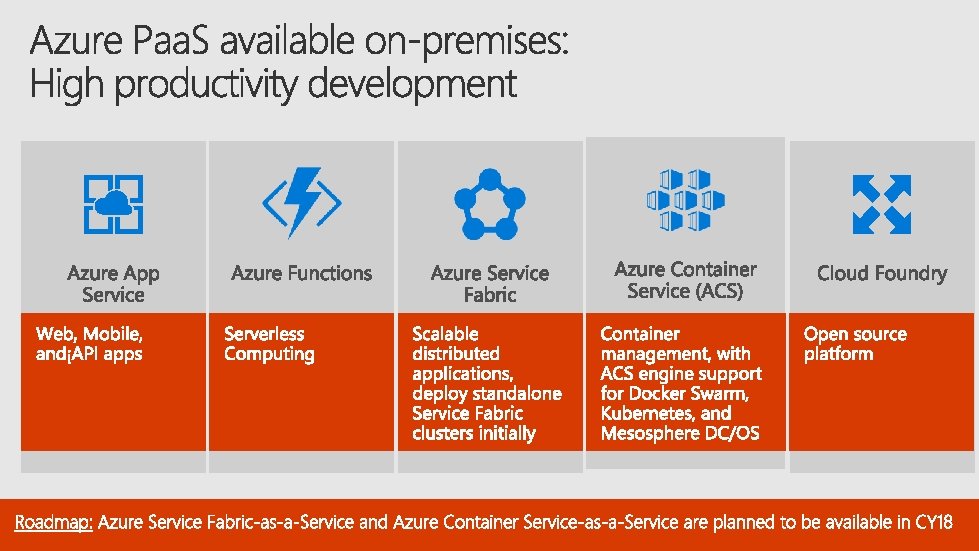 Azure PaaS available on-premises: High productivity development

Azure App Service

Web, Mobile, and¡API apps

Azure Functions

Serverless Computing

Azure Service Fabric

Scalable distributed applications, deploy standalone Service Fabric clusters initially

Azure Container Service (ACS)

Container management, with ACS engine support for Docker Swarm, Kubernetes, and Mesosphere DC/OS

Cloud Foundry

Open source platform

Roadmap: Azure Service Fabric-as-a-Service and Azure Container Service-as-a-Service are planned to be available in CY18